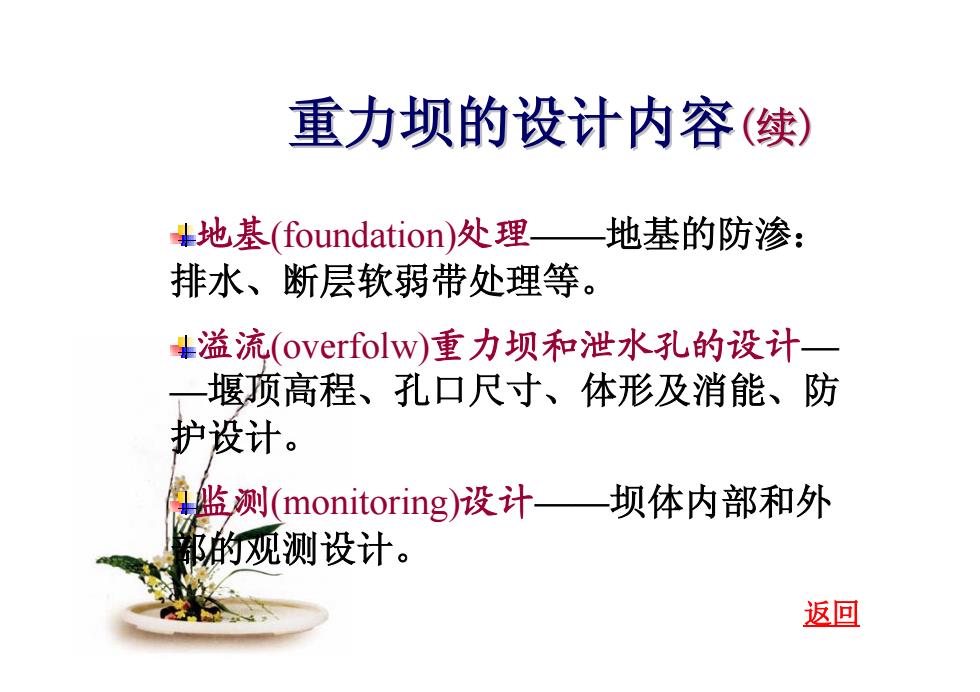 重力坝的设计内容(续)

地基(foundation)处理——地基的防渗：排水、断层软弱带处理等。

溢流(overfolw)重力坝和泄水孔的设计——堰顶高程、孔口尺寸、体形及消能、防护设计。

监测(monitoring)设计——坝体内部和外部的观测设计。

返回